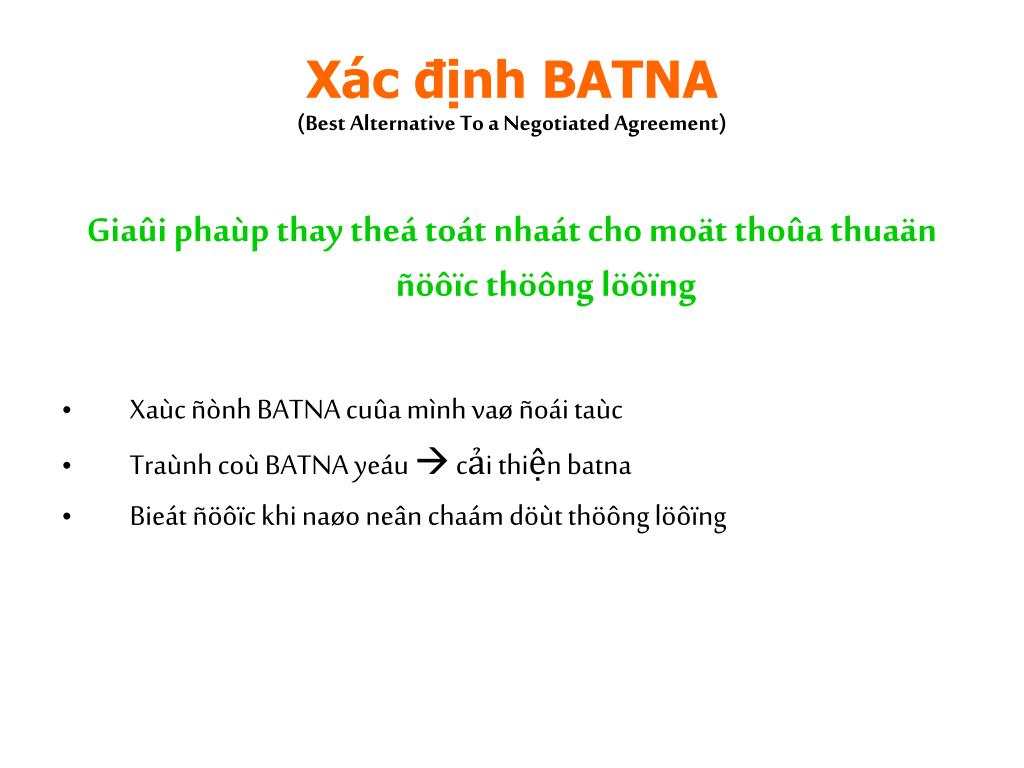 Xác định BATNA
(Best Alternative To a Negotiated Agreement)

Giaûi phaùp thay theá toát nhaát cho moät thoûa thuaän ñöôïc thöông löôïng

• Xaùc ñònh BATNA cuûa mình vaø ñoái taùc
• Traùnh coù BATNA yeáu → cải thiện batna
• Bieát ñöôïc khi naøo neân chaám döùt thöông löôïng